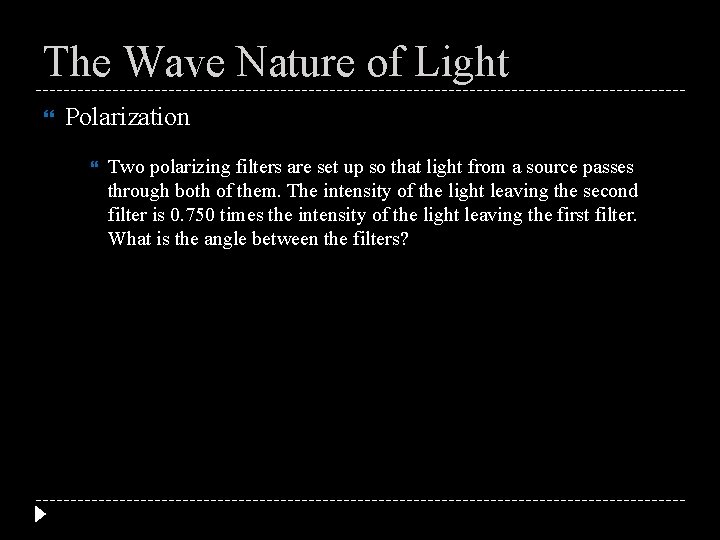 The Wave Nature of Light

Polarization

Two polarizing filters are set up so that light from a source passes through both of them. The intensity of the light leaving the second filter is 0.750 times the intensity of the light leaving the first filter. What is the angle between the filters?